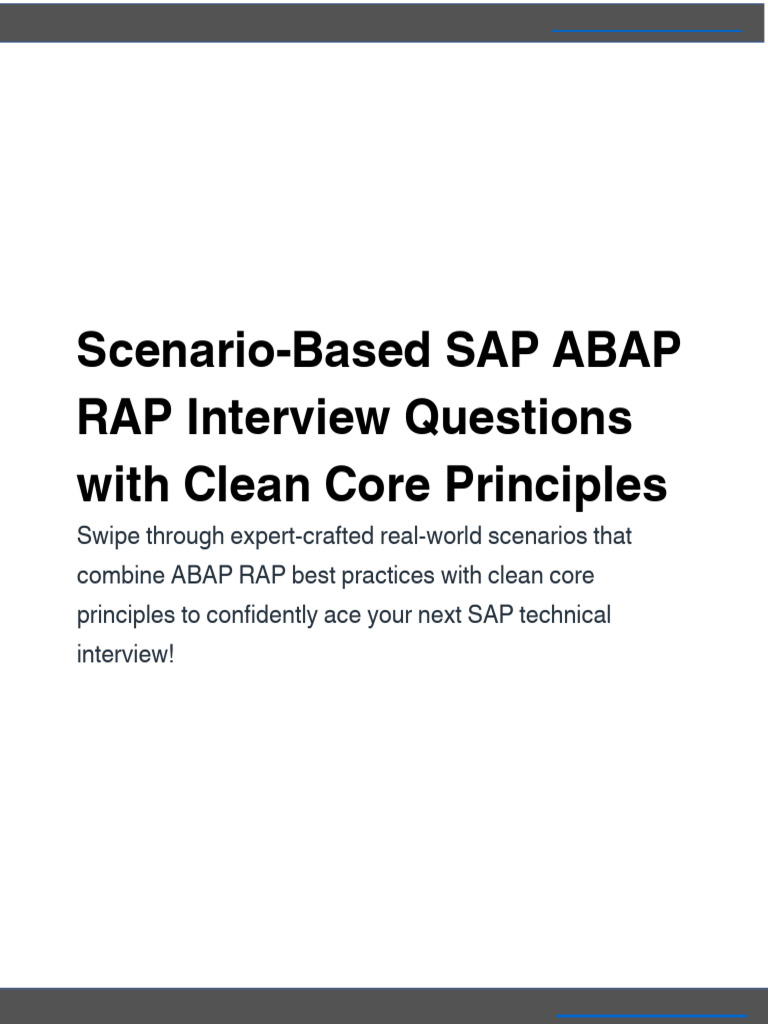 Scenario-Based SAP ABAP RAP Interview Questions with Clean Core Principles

Swipe through expert-crafted real-world scenarios that combine ABAP RAP best practices with clean core principles to confidently ace your next SAP technical interview!